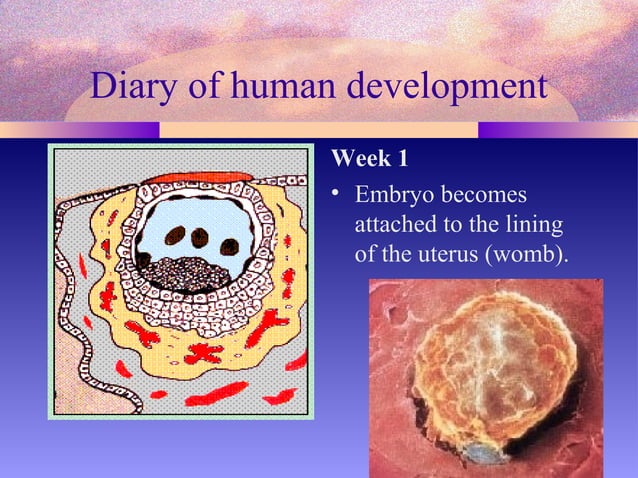 Diary of human development

Week 1

• Embryo becomes attached to the lining of the uterus (womb).